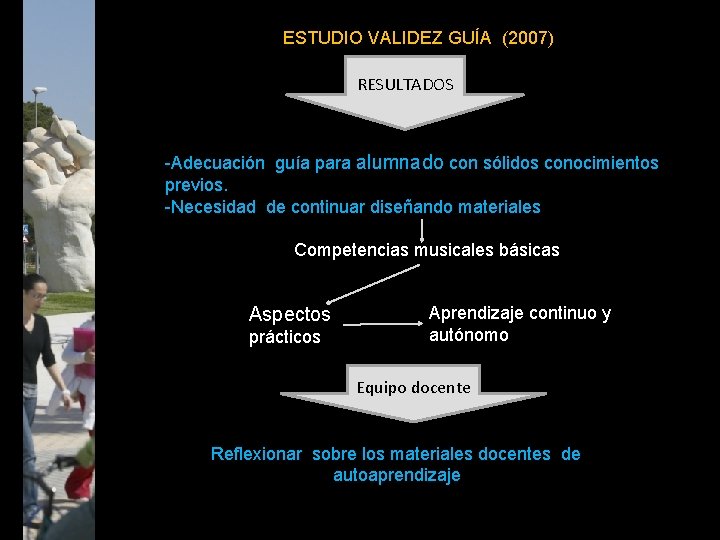 ESTUDIO VALIDEZ GUÍA (2007)

RESULTADOS

-Adecuación guía para alumnado con sólidos conocimientos previos.
-Necesidad de continuar diseñando materiales

Competencias musicales básicas

Aspectos prácticos

Aprendizaje continuo y autónomo

Equipo docente

Reflexionar sobre los materiales docentes de autoaprendizaje